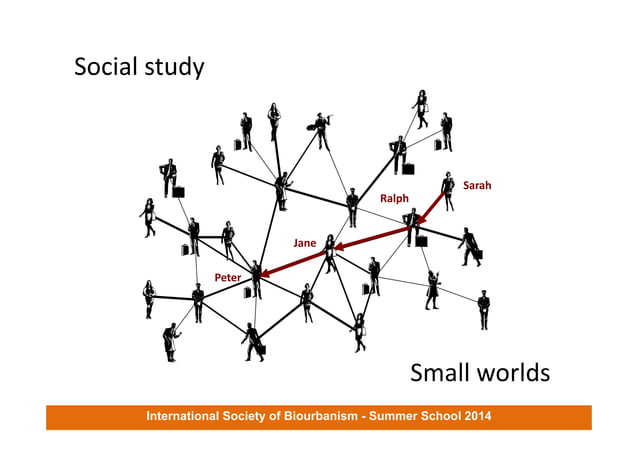 Social study

Sarah

Ralph

Jane

Peter

Small worlds

International Society of Biourbanism - Summer School 2014